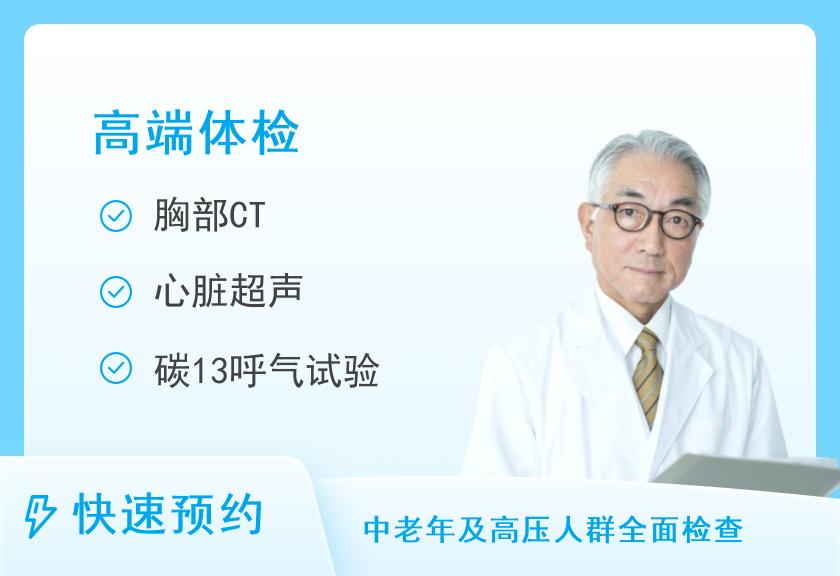 高端体检

胸部CT

心脏超声

碳13呼气试验

快速预约

中老年及高压人群全面检查